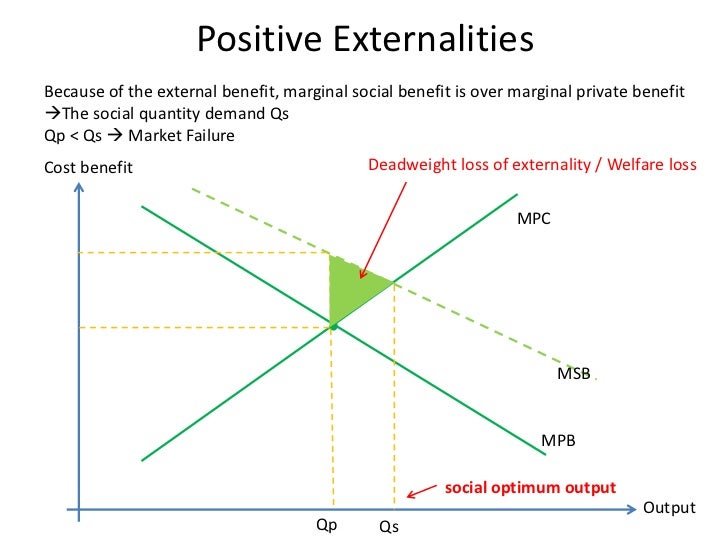 Positive Externalities

Because of the external benefit, marginal social benefit is over marginal private benefit
→The social quantity demand Qs
Qp < Qs → Market Failure

Cost benefit

Deadweight loss of externality / Welfare loss

MPC

MSB

MPB

social optimum output

Output

Qp

Qs